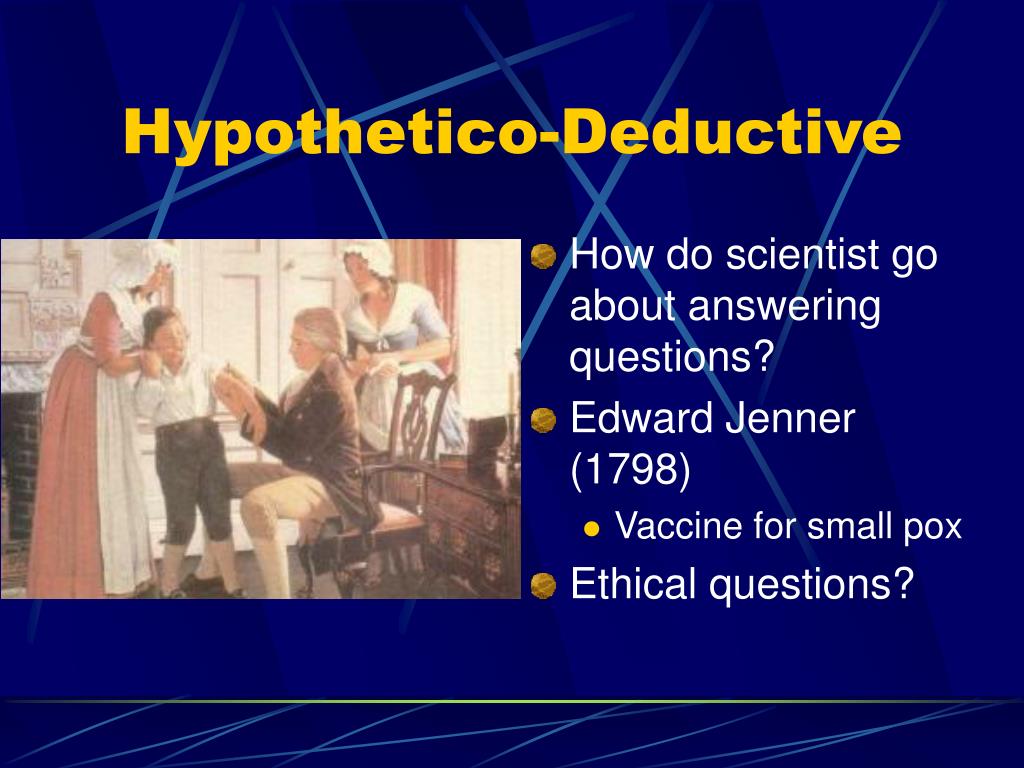 Hypothetico-Deductive

How do scientist go about answering questions?

Edward Jenner (1798)

Vaccine for small pox

Ethical questions?